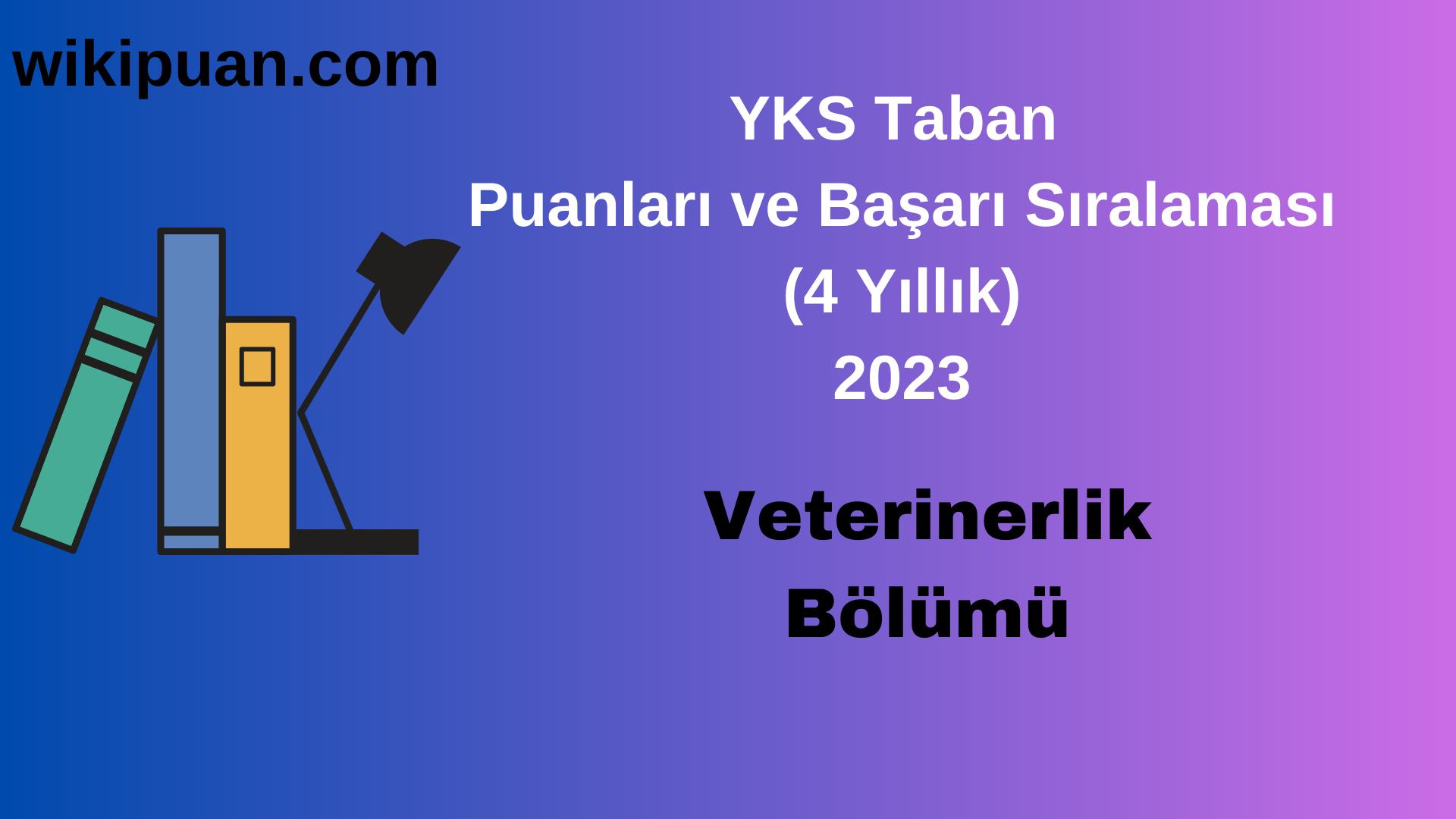 wikipuan.com

YKS Taban
Puanları ve Başarı Sıralaması
(4 Yıllık)
2023

Veterinerlik
Bölümü